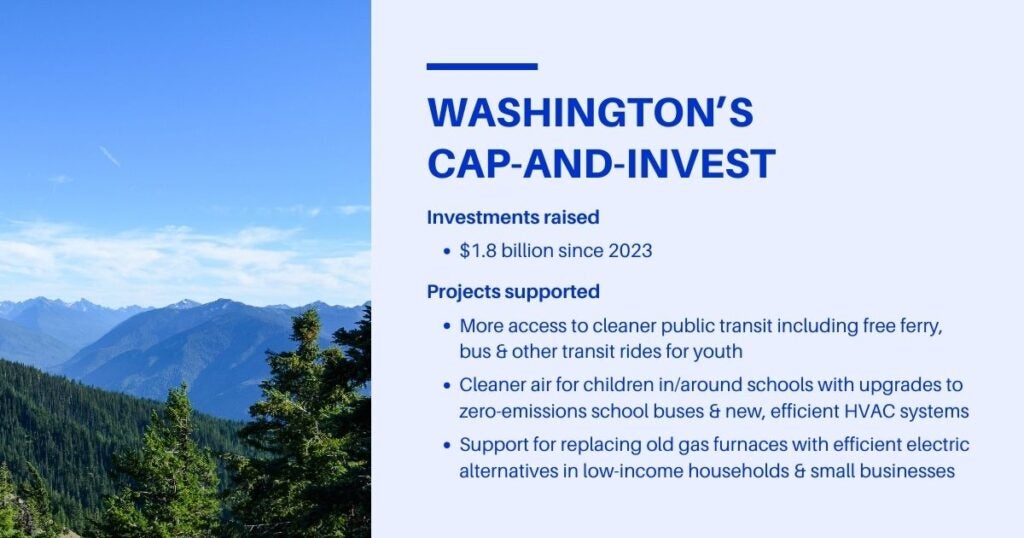 WASHINGTON'S CAP-AND-INVEST

Investments raised

• $1.8 billion since 2023

Projects supported

• More access to cleaner public transit including free ferry, bus & other transit rides for youth
• Cleaner air for children in/around schools with upgrades to zero-emissions school buses & new, efficient HVAC systems
• Support for replacing old gas furnaces with efficient electric alternatives in low-income households & small businesses